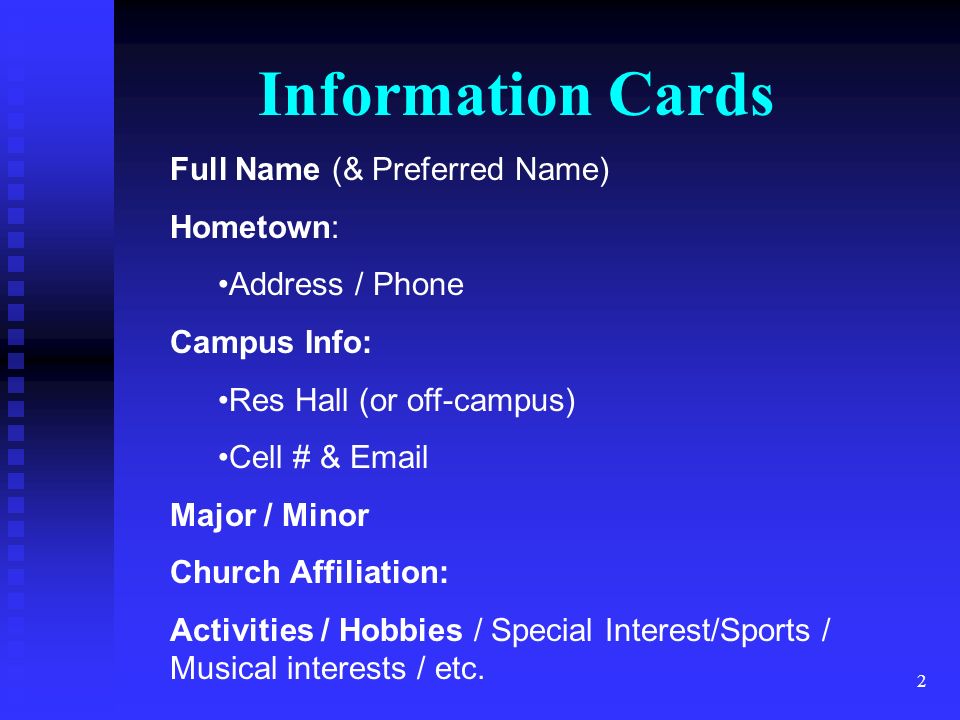 Information Cards

Full Name (& Preferred Name)

Hometown:

•Address / Phone

Campus Info:

•Res Hall (or off-campus)

•Cell # & Email

Major / Minor

Church Affiliation:

Activities / Hobbies / Special Interest/Sports / Musical interests / etc.

2